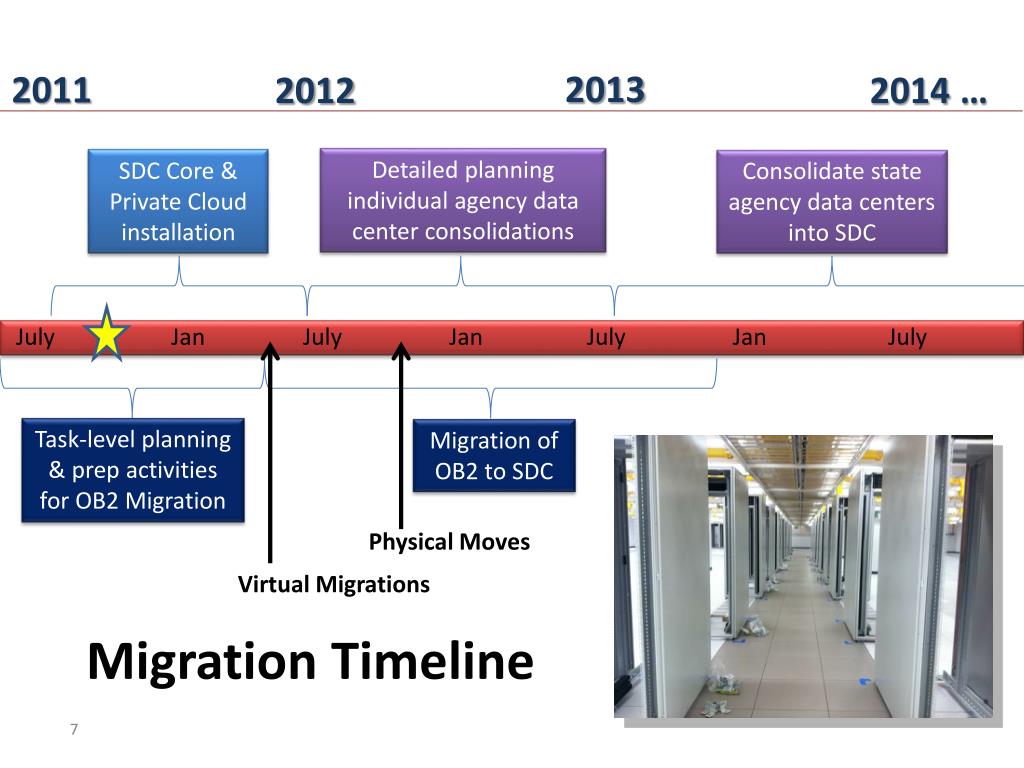 2011 2012 2013 2014 …

SDC Core & Private Cloud installation

Detailed planning individual agency data center consolidations

Consolidate state agency data centers into SDC

July Jan July Jan July Jan July

Task-level planning & prep activities for OB2 Migration

Migration of OB2 to SDC

Physical Moves

Virtual Migrations

Migration Timeline

7